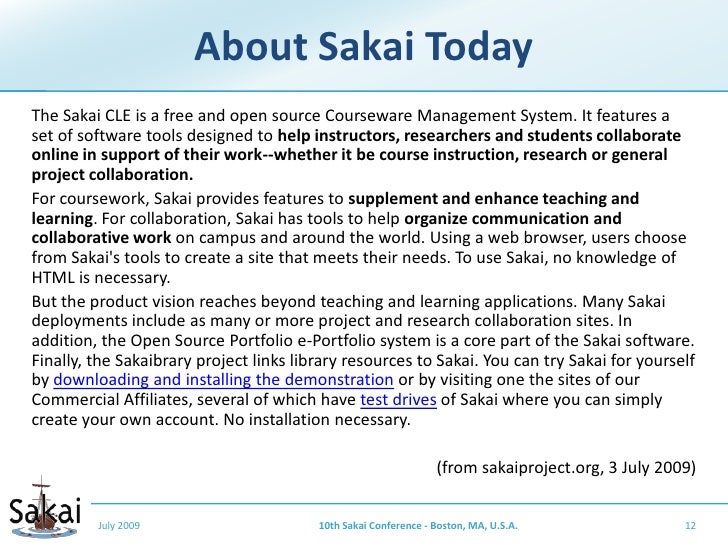 About Sakai Today

The Sakai CLE is a free and open source Courseware Management System. It features a set of software tools designed to help instructors, researchers and students collaborate online in support of their work--whether it be course instruction, research or general project collaboration.

For coursework, Sakai provides features to supplement and enhance teaching and learning. For collaboration, Sakai has tools to help organize communication and collaborative work on campus and around the world. Using a web browser, users choose from Sakai's tools to create a site that meets their needs. To use Sakai, no knowledge of HTML is necessary.

But the product vision reaches beyond teaching and learning applications. Many Sakai deployments include as many or more project and research collaboration sites. In addition, the Open Source Portfolio e-Portfolio system is a core part of the Sakai software. Finally, the Sakaibrary project links library resources to Sakai. You can try Sakai for yourself by downloading and installing the demonstration or by visiting one the sites of our Commercial Affiliates, several of which have test drives of Sakai where you can simply create your own account. No installation necessary.

(from sakaiproject.org, 3 July 2009)

Sakai

July 2009

10th Sakai Conference - Boston, MA, U.S.A.

12